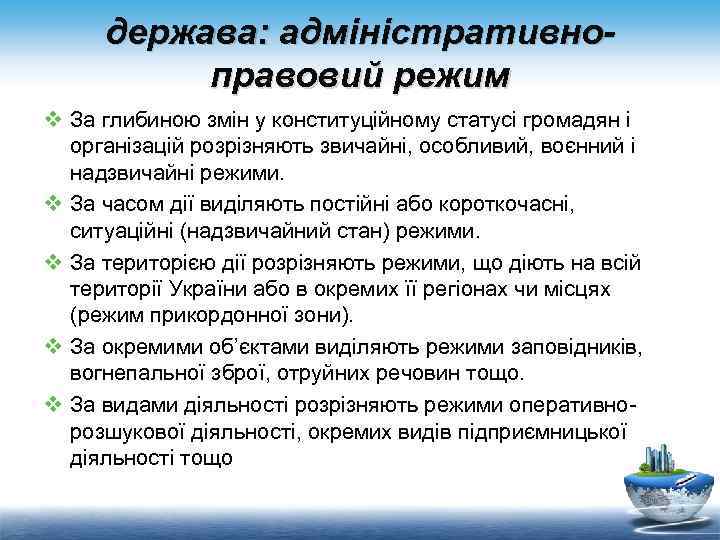 держава: адміністративно-правовий режим

❖ За глибиною змін у конституційному статусі громадян і організацій розрізняють звичайні, особливий, воєнний і надзвичайні режими.

❖ За часом дії виділяють постійні або короткочасні, ситуаційні (надзвичайний стан) режими.

❖ За територією дії розрізняють режими, що діють на всій території України або в окремих її регіонах чи місцях (режим прикордонної зони).

❖ За окремими об'єктами виділяють режими заповідників, вогнепальної зброї, отруйних речовин тощо.

❖ За видами діяльності розрізняють режими оперативно-розшукової діяльності, окремих видів підприємницької діяльності тощо